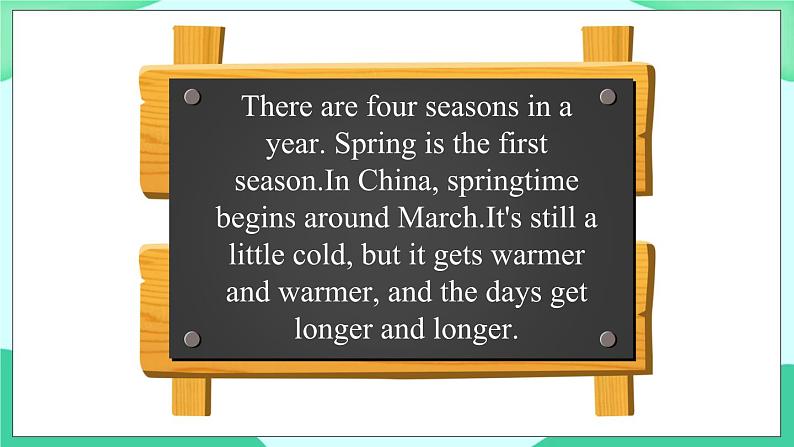 There are four seasons in a year. Spring is the first season.In China, springtime begins around March.It's still a little cold, but it gets warmer and warmer, and the days get longer and longer.